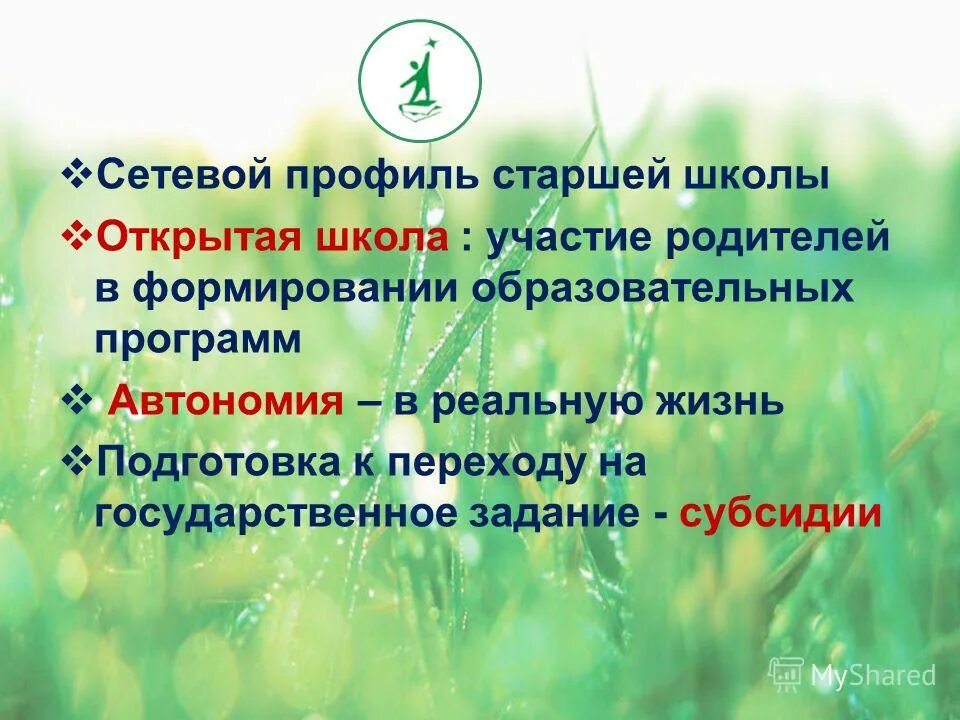 ❖Сетевой профиль старшей школы

❖Открытая школа : участие родителей в формировании образовательных программ

❖ Автономия – в реальную жизнь

❖Подготовка к переходу на государственное задание - субсидии

MyShared